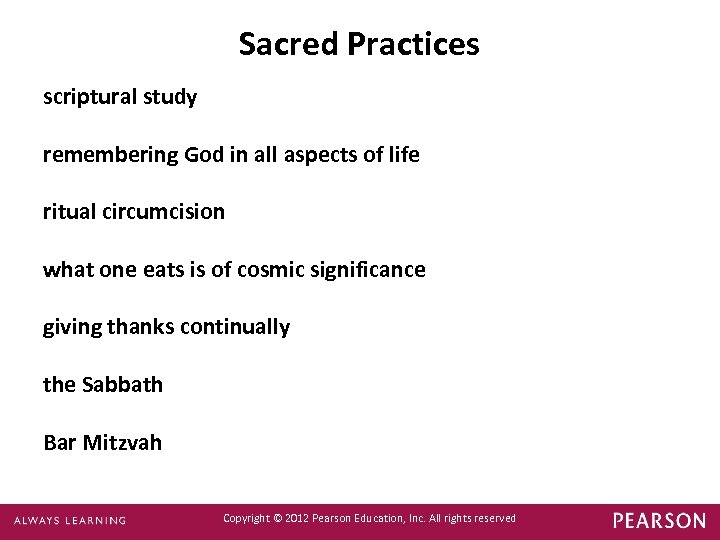 Sacred Practices

scriptural study

remembering God in all aspects of life

ritual circumcision

what one eats is of cosmic significance

giving thanks continually

the Sabbath

Bar Mitzvah

ALWAYS LEARNING

Copyright © 2012 Pearson Education, Inc. All rights reserved

PEARSON